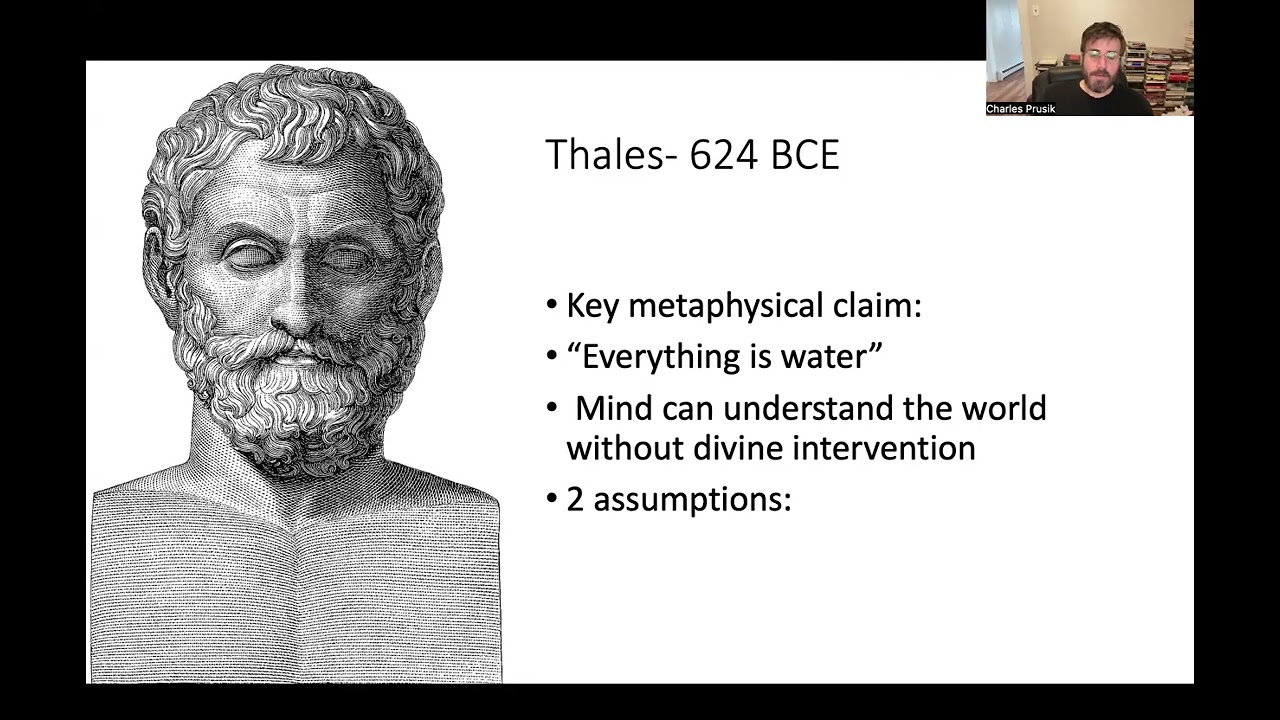 Charles Prusik

Thales- 624 BCE

• Key metaphysical claim:
• “Everything is water”
• Mind can understand the world without divine intervention
• 2 assumptions: